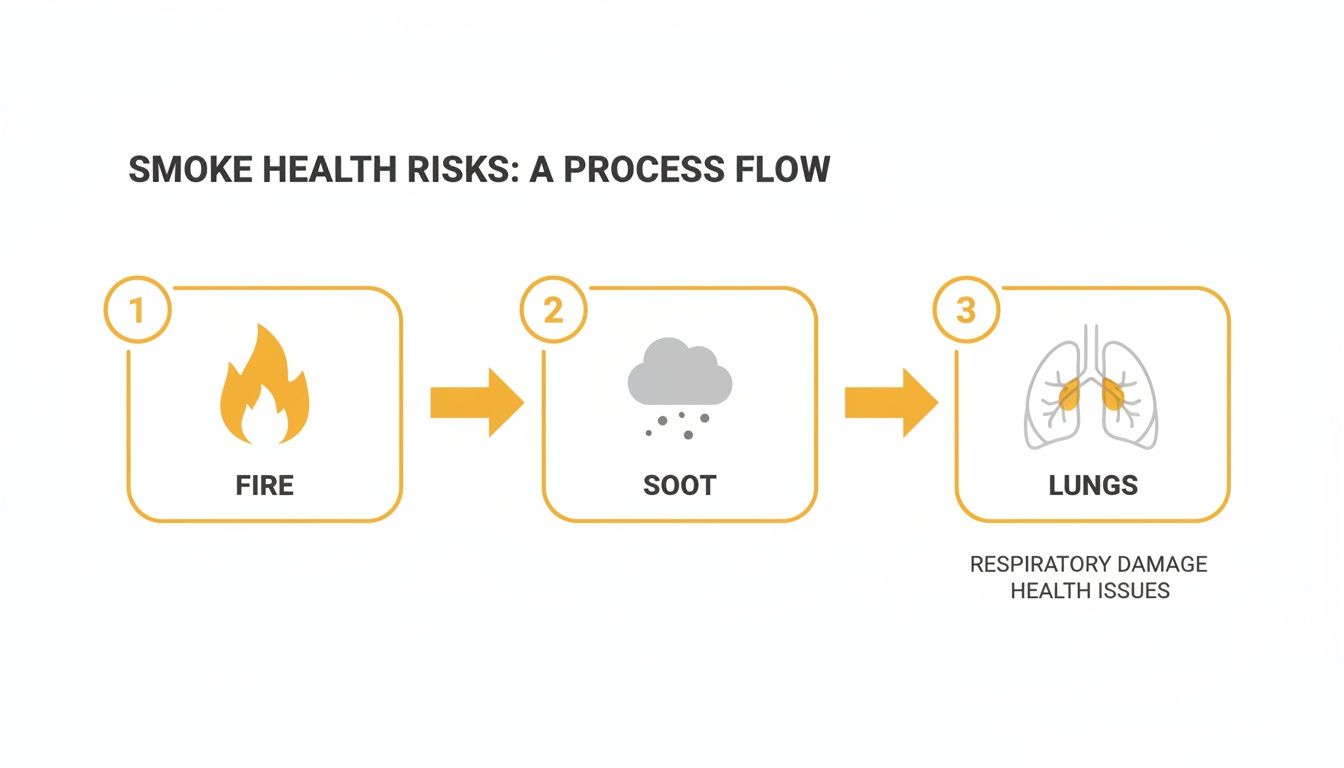 SMOKE HEALTH RISKS: A PROCESS FLOW

1

FIRE

2

SOOT

3

LUNGS

RESPIRATORY DAMAGE
HEALTH ISSUES